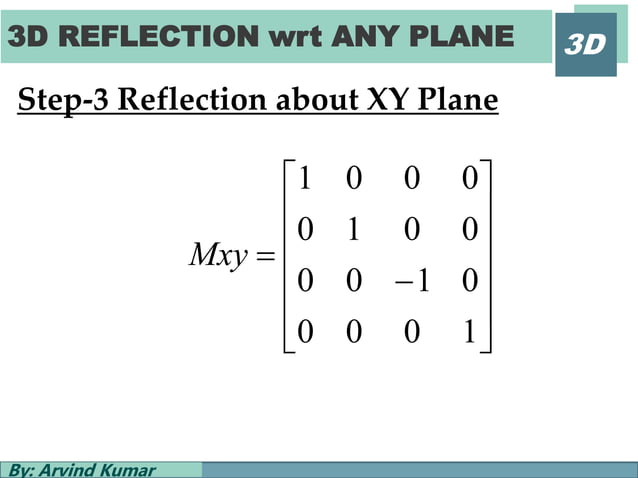 3D REFLECTION wrt ANY PLANE

3D

Step-3 Reflection about XY Plane

$Mxy = \begin{bmatrix} 1 & 0 & 0 & 0 \\ 0 & 1 & 0 & 0 \\ 0 & 0 & -1 & 0 \\ 0 & 0 & 0 & 1 \end{bmatrix}$

By: Arvind Kumar